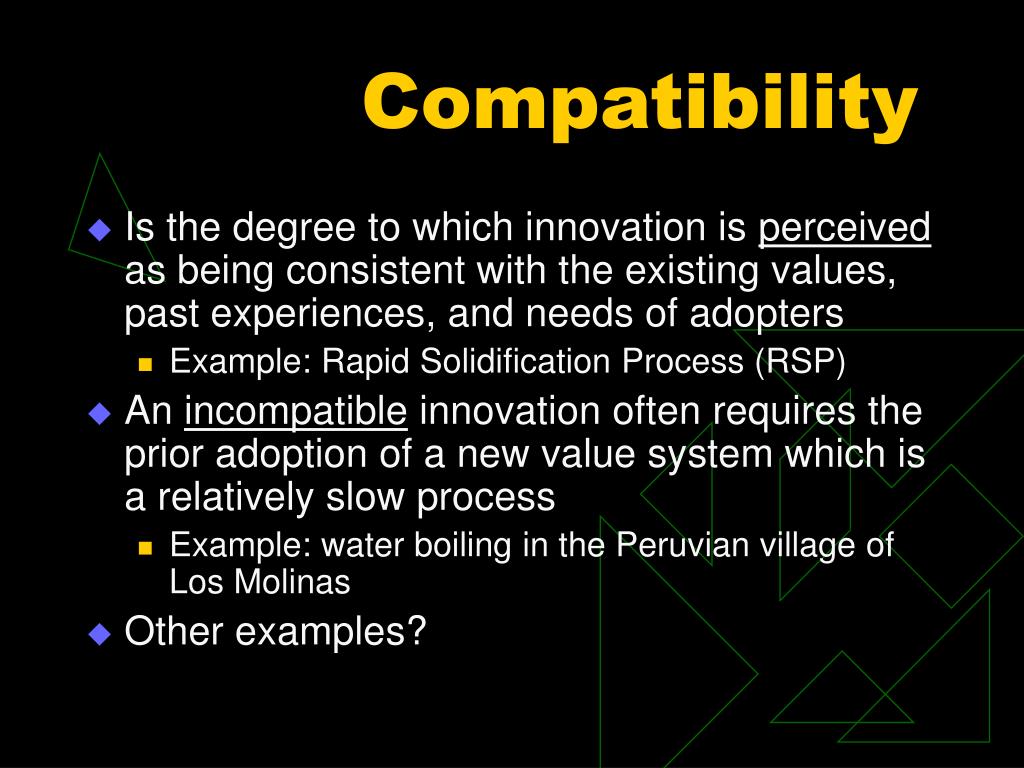 Compatibility

Is the degree to which innovation is perceived as being consistent with the existing values, past experiences, and needs of adopters

Example: Rapid Solidification Process (RSP)

An incompatible innovation often requires the prior adoption of a new value system which is a relatively slow process

Example: water boiling in the Peruvian village of Los Molinas

Other examples?